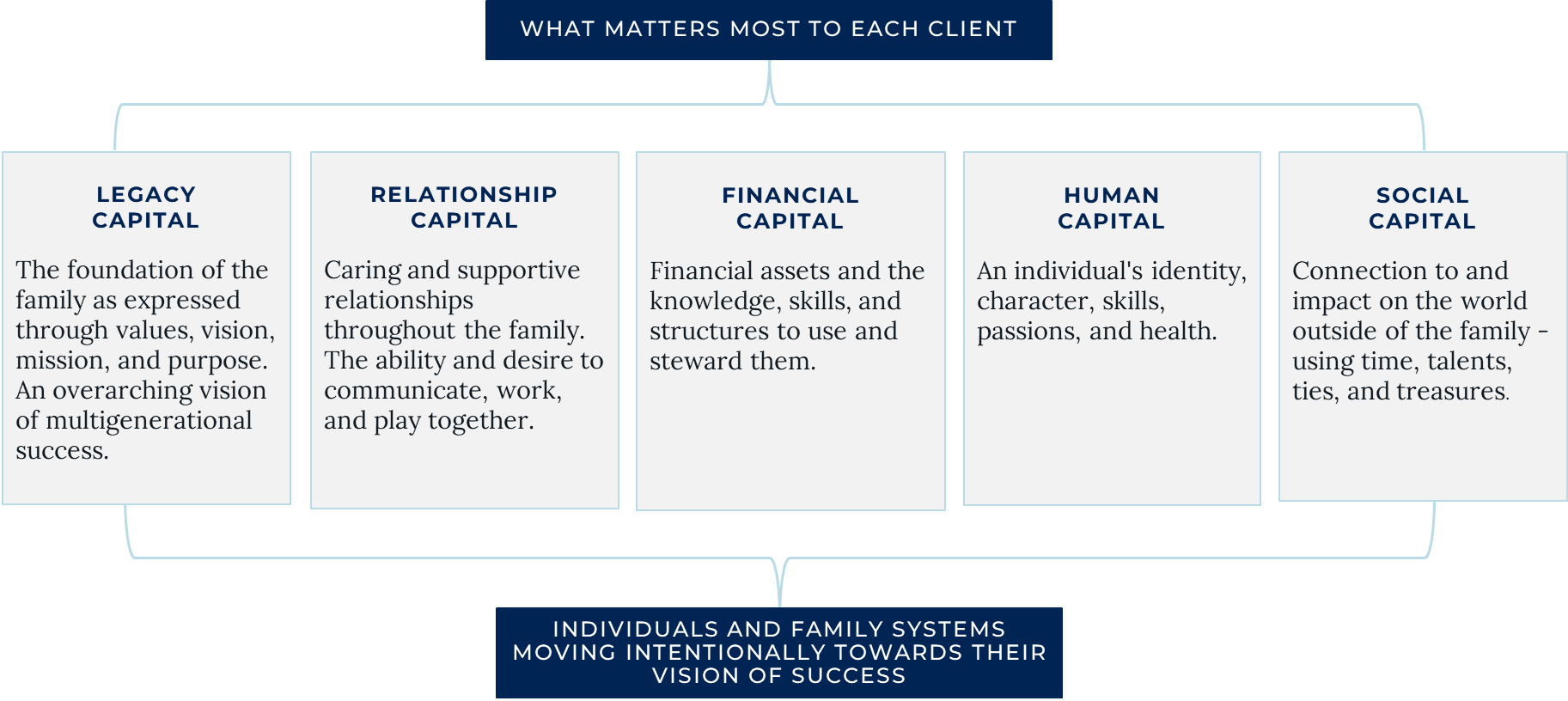 WHAT MATTERS MOST TO EACH CLIENT

LEGACY CAPITAL

The foundation of the family as expressed through values, vision, mission, and purpose. An overarching vision of multigenerational success.

RELATIONSHIP CAPITAL

Caring and supportive relationships throughout the family. The ability and desire to communicate, work, and play together.

FINANCIAL CAPITAL

Financial assets and the knowledge, skills, and structures to use and steward them.

HUMAN CAPITAL

An individual's identity, character, skills, passions, and health.

SOCIAL CAPITAL

Connection to and impact on the world outside of the family - using time, talents, ties, and treasures.

INDIVIDUALS AND FAMILY SYSTEMS MOVING INTENTIONALLY TOWARDS THEIR VISION OF SUCCESS